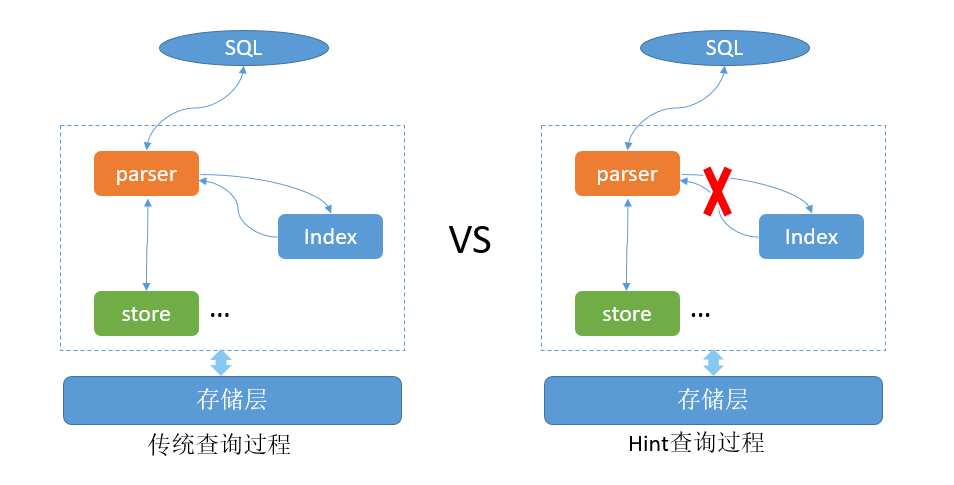 SQL

parser

Index

store ...

存储层

传统查询过程

VS

SQL

parser

Index

store ...

存储层

Hint查询过程